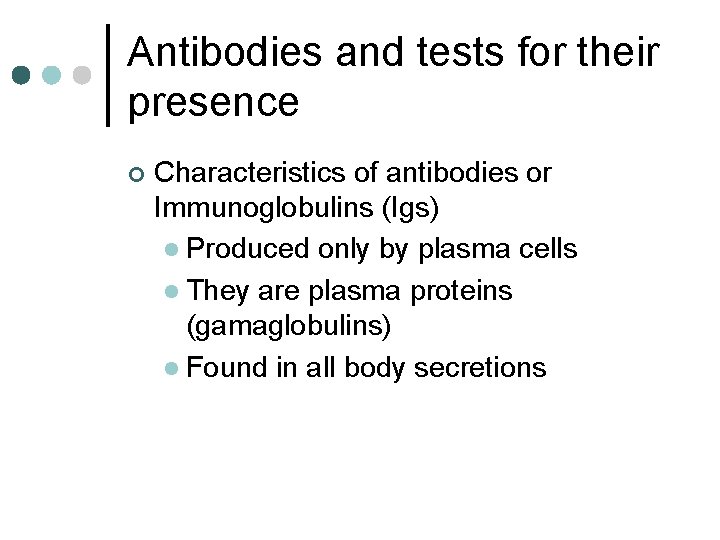 Antibodies and tests for their presence

Characteristics of antibodies or Immunoglobulins (Igs)

Produced only by plasma cells

They are plasma proteins (gamaglobulins)

Found in all body secretions